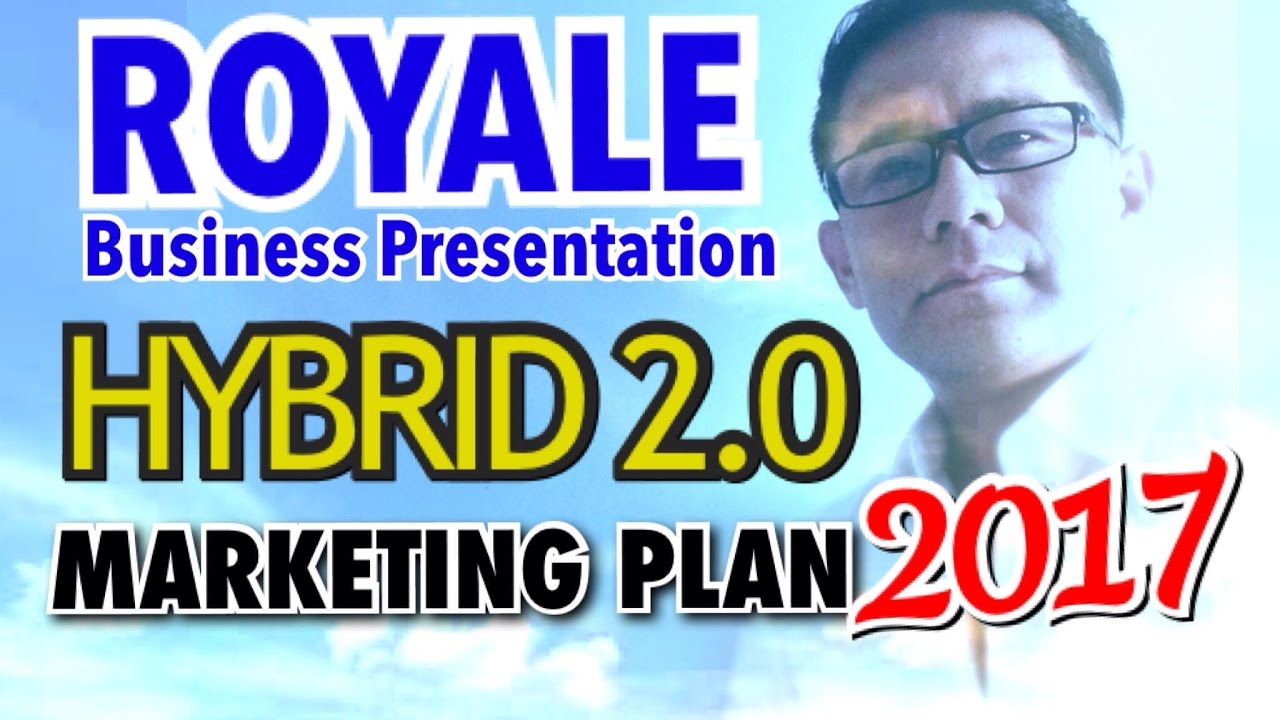 ROYALE
Business Presentation
HYBRID 2.0
MARKETING PLAN 2017